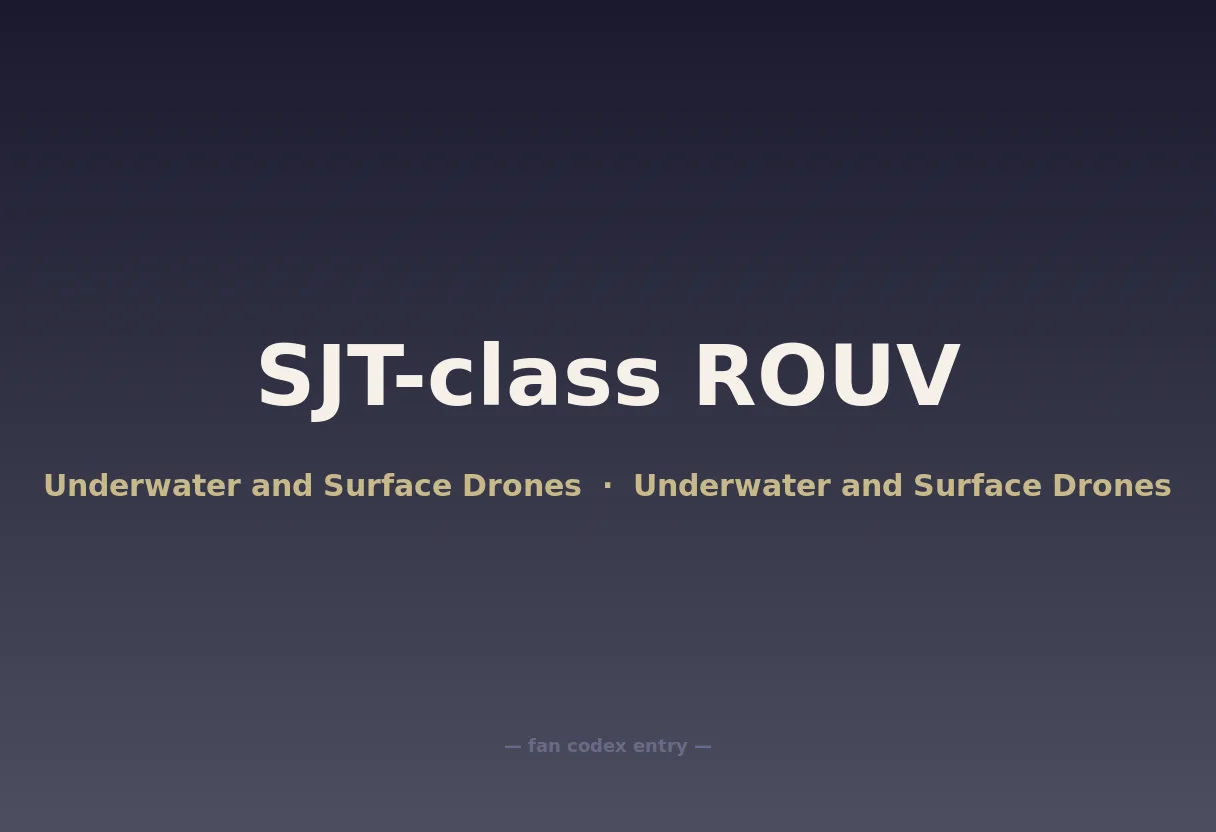 SJT-class ROUV

Underwater and Surface Drones · Underwater and Surface Drones

— fan codex entry —